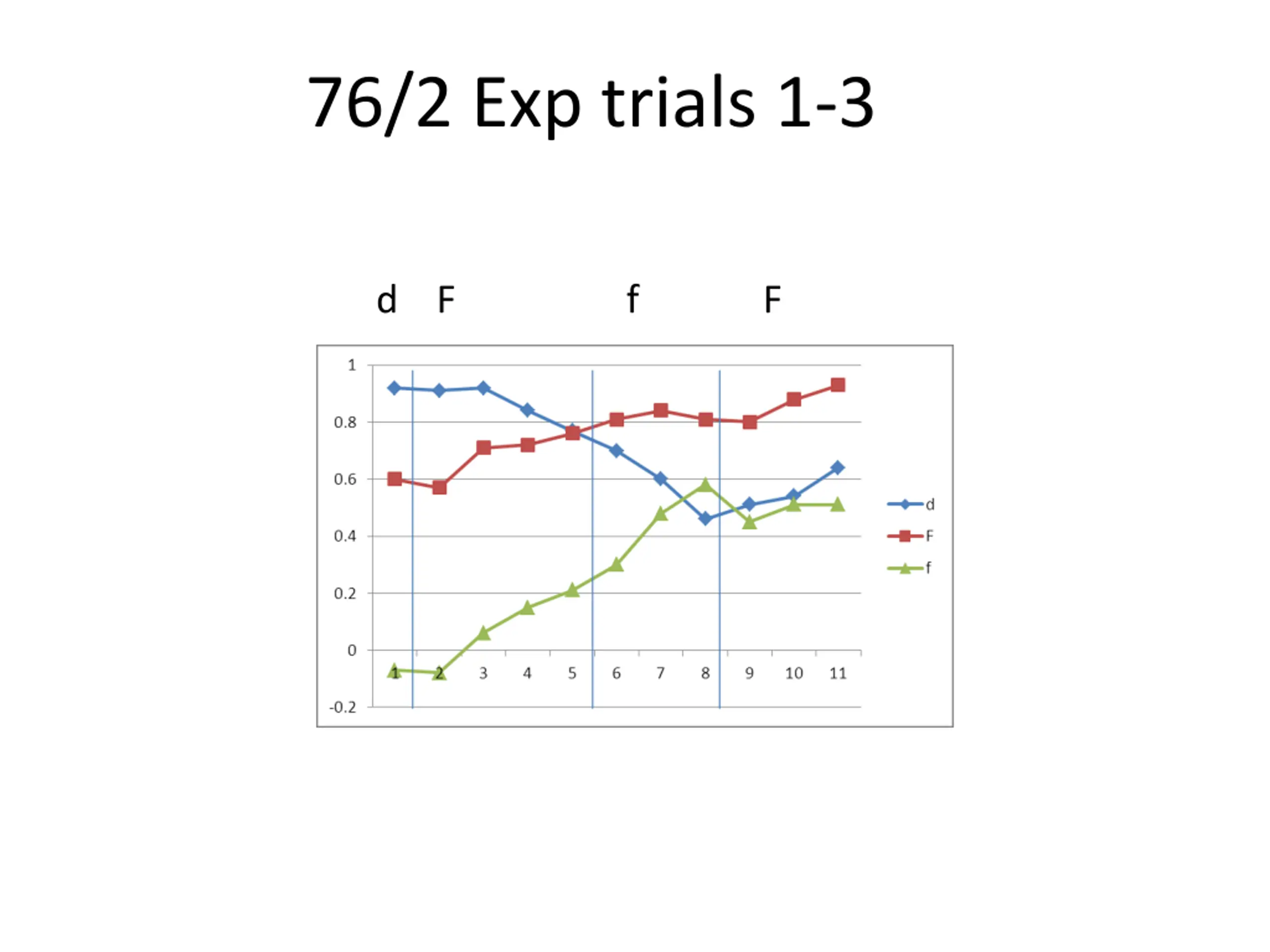 76/2 Exp trials 1-3

d F f F

1
0.8
0.6
0.4
0.2
0
-0.2

1 2 3 4 5 6 7 8 9 10 11

d
F
f